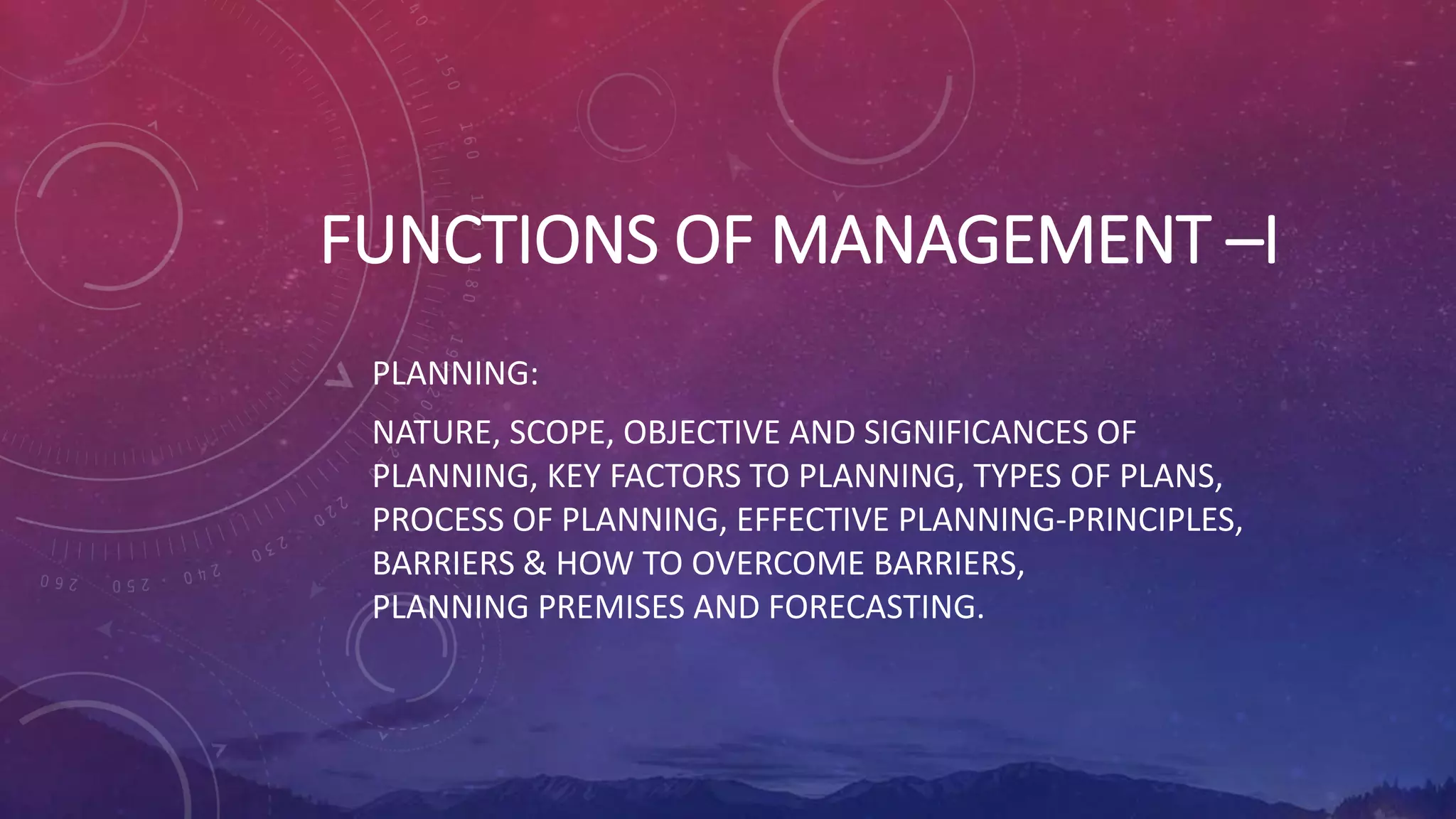 FUNCTIONS OF MANAGEMENT –I

PLANNING:

NATURE, SCOPE, OBJECTIVE AND SIGNIFICANCES OF PLANNING, KEY FACTORS TO PLANNING, TYPES OF PLANS, PROCESS OF PLANNING, EFFECTIVE PLANNING-PRINCIPLES, BARRIERS & HOW TO OVERCOME BARRIERS, PLANNING PREMISES AND FORECASTING.